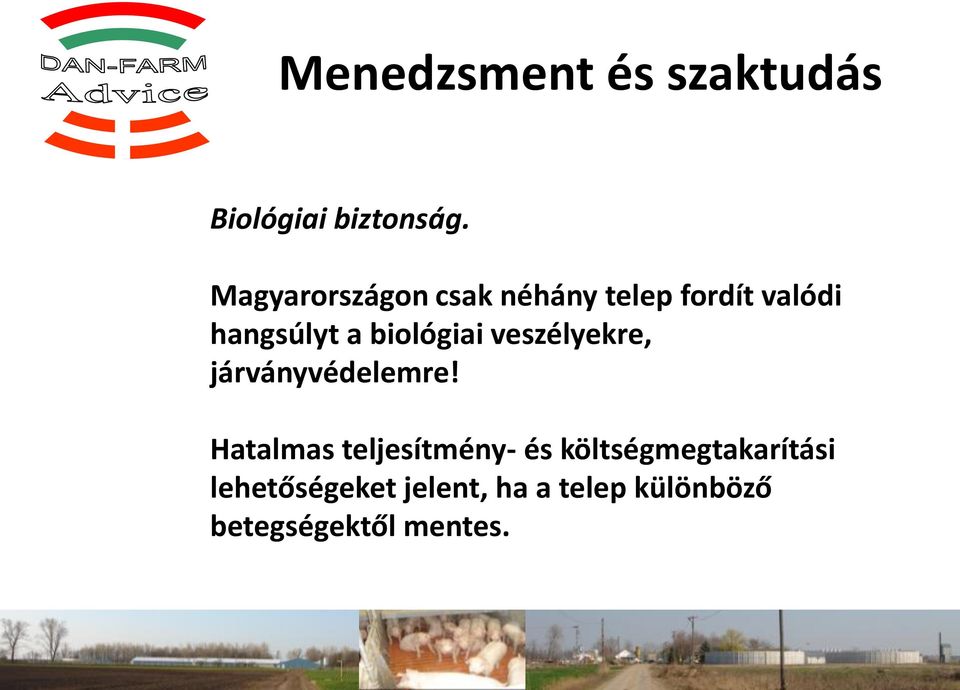 DAN-FARM
Advice

Menedzsment és szaktudás

Biológiai biztonság.

Magyarországon csak néhány telep fordít valódi hangsúlyt a biológiai veszélyekre, járványvédelemre!

Hatalmas teljesítmény- és költségmegtakarítási lehetőségeket jelent, ha a telep különböző betegségektől mentes.